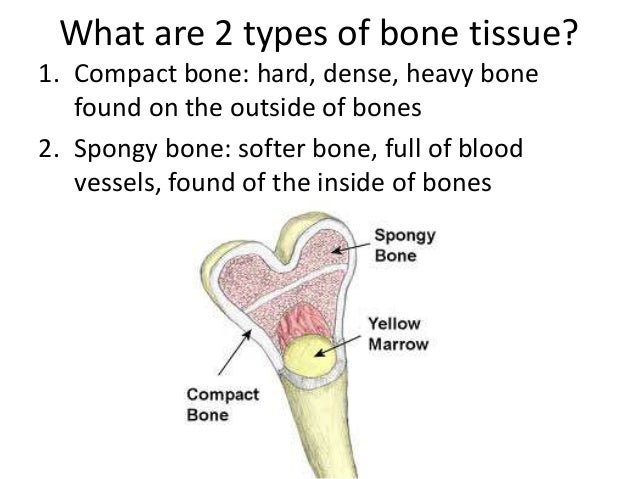 What are 2 types of bone tissue?

1. Compact bone: hard, dense, heavy bone found on the outside of bones

2. Spongy bone: softer bone, full of blood vessels, found of the inside of bones

Spongy Bone

Yellow Marrow

Compact Bone